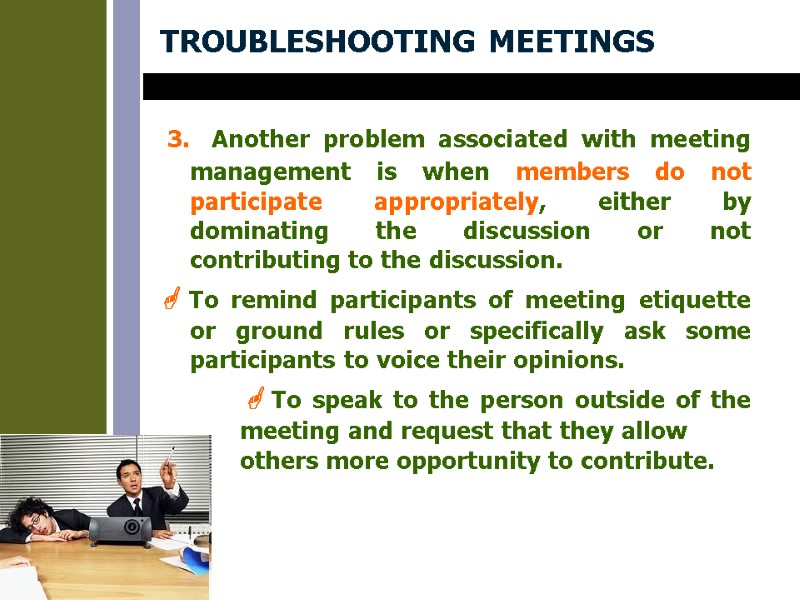 TROUBLESHOOTING MEETINGS

3. Another problem associated with meeting management is when members do not participate appropriately, either by dominating the discussion or not contributing to the discussion.

To remind participants of meeting etiquette or ground rules or specifically ask some participants to voice their opinions.

To speak to the person outside of the meeting and request that they allow others more opportunity to contribute.